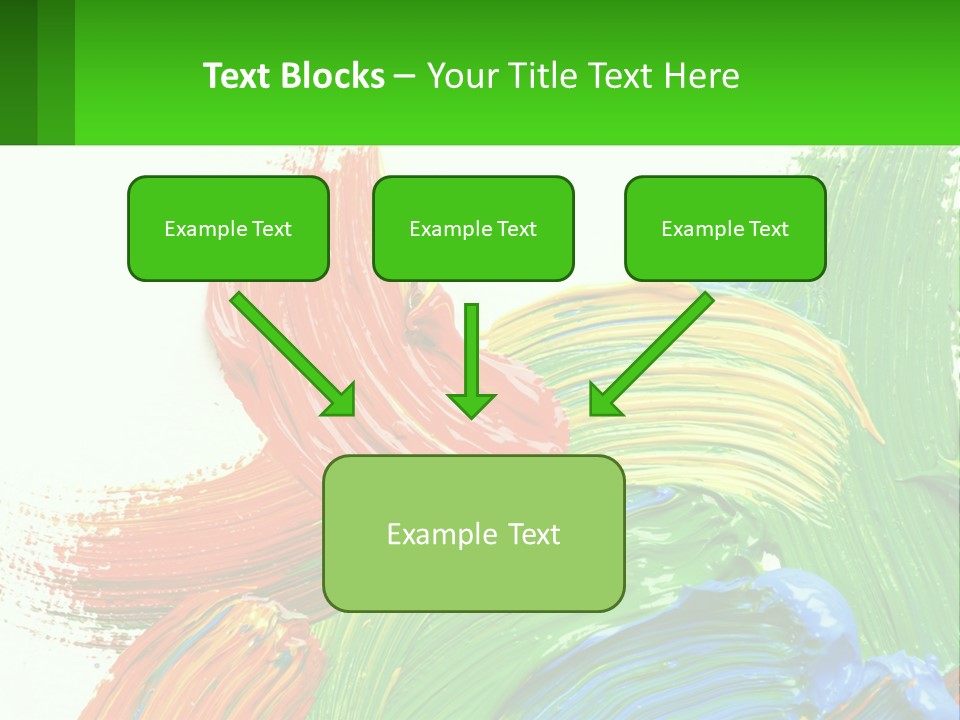 Text Blocks – Your Title Text Here

Example Text

Example Text

Example Text

Example Text